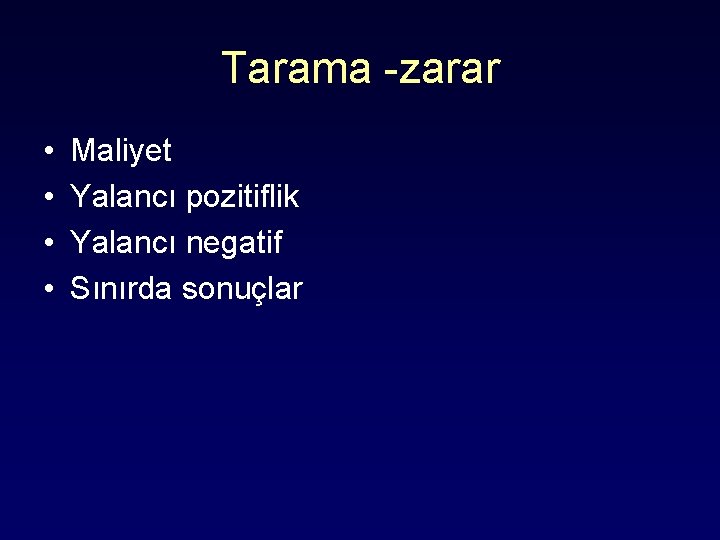 Tarama -zarar

• Maliyet
• Yalancı pozitiflik
• Yalancı negatif
• Sınırda sonuçlar